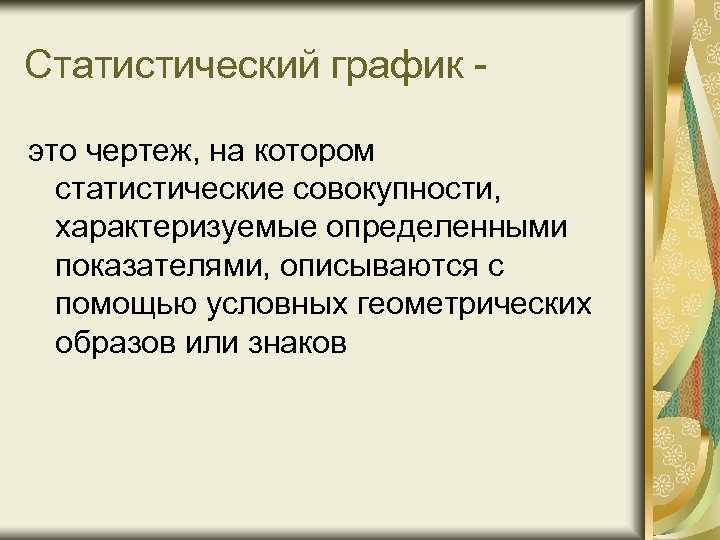 Статистический график -

это чертеж, на котором статистические совокупности, характеризуемые определенными показателями, описываются с помощью условных геометрических образов или знаков